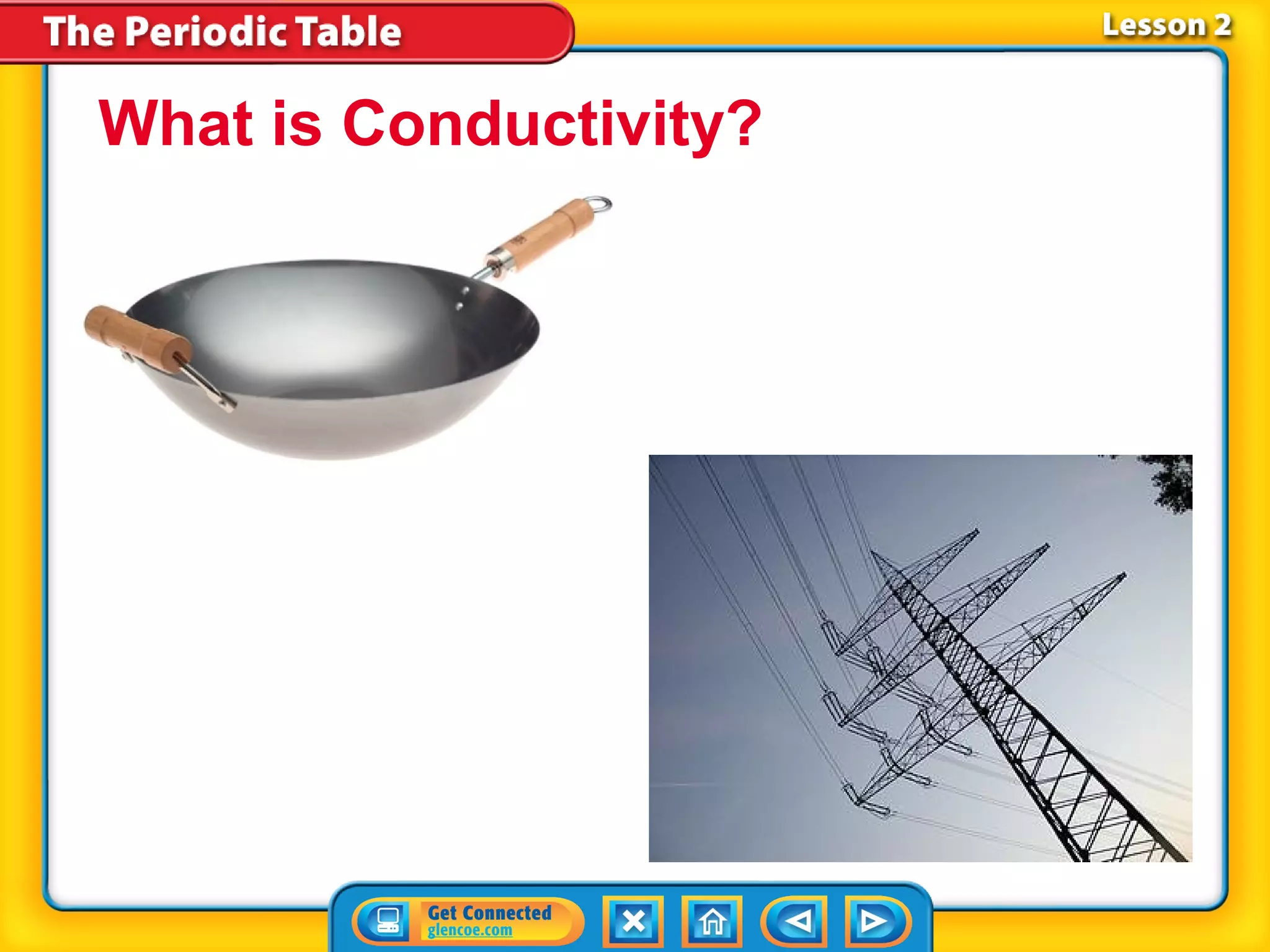 The Periodic Table

Lesson 2

What is Conductivity?

Get Connected
glencoe.com